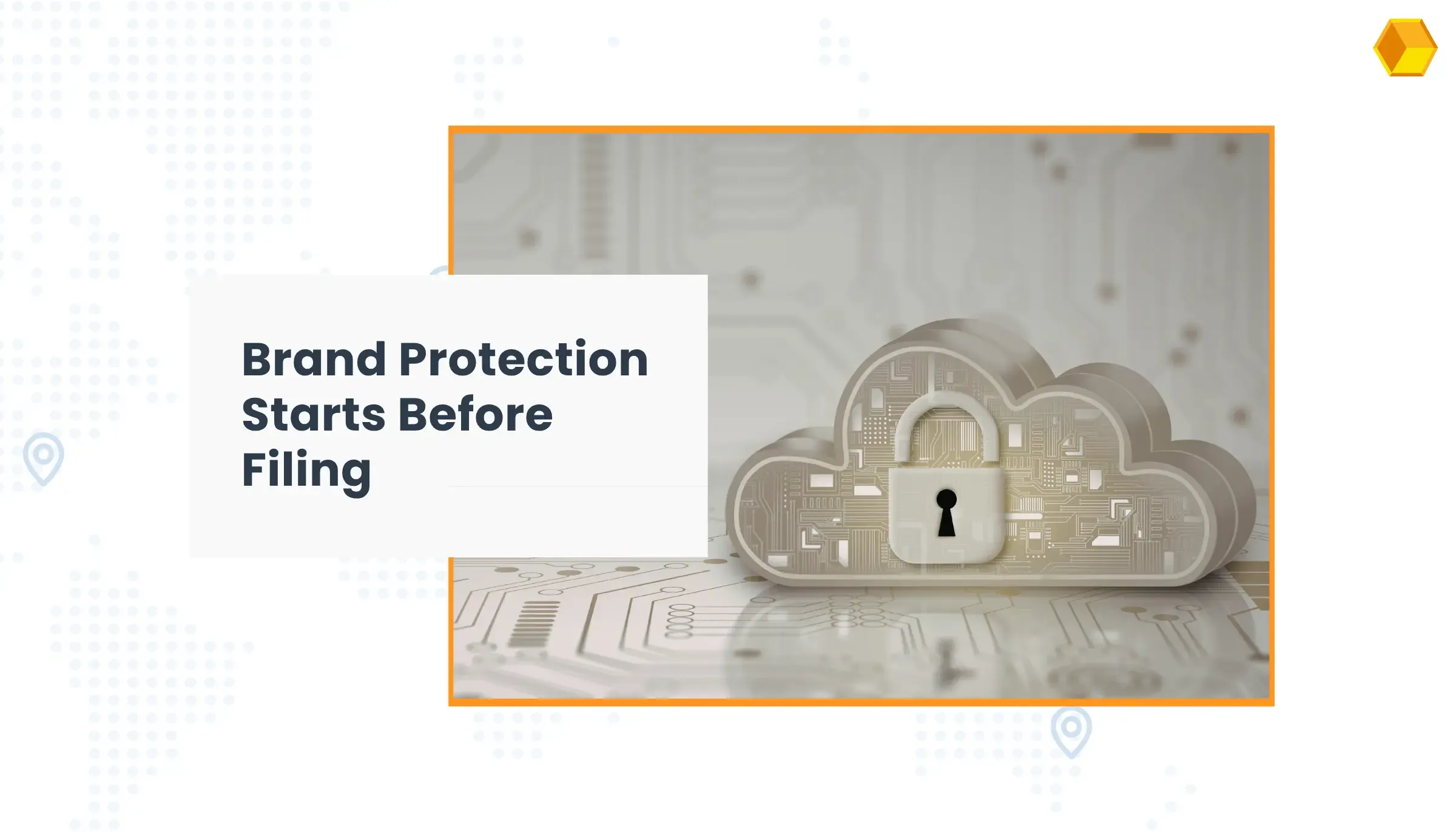 Brand Protection Starts Before Filing